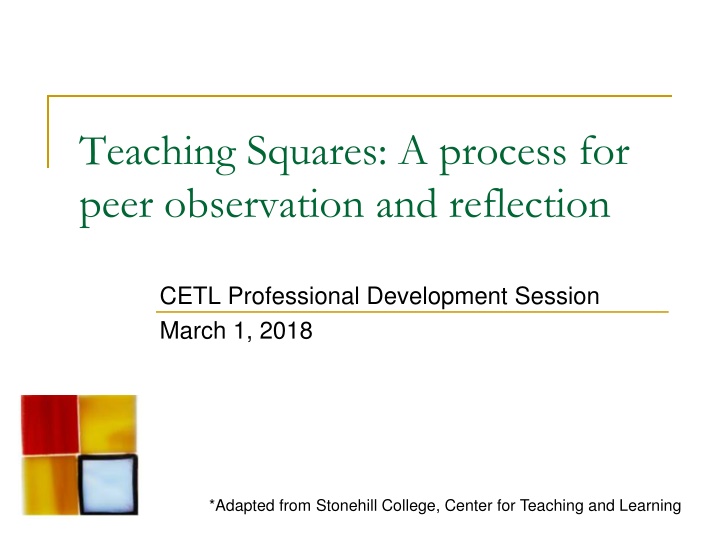 Teaching Squares: A process for peer observation and reflection

CETL Professional Development Session

March 1, 2018

*Adapted from Stonehill College, Center for Teaching and Learning